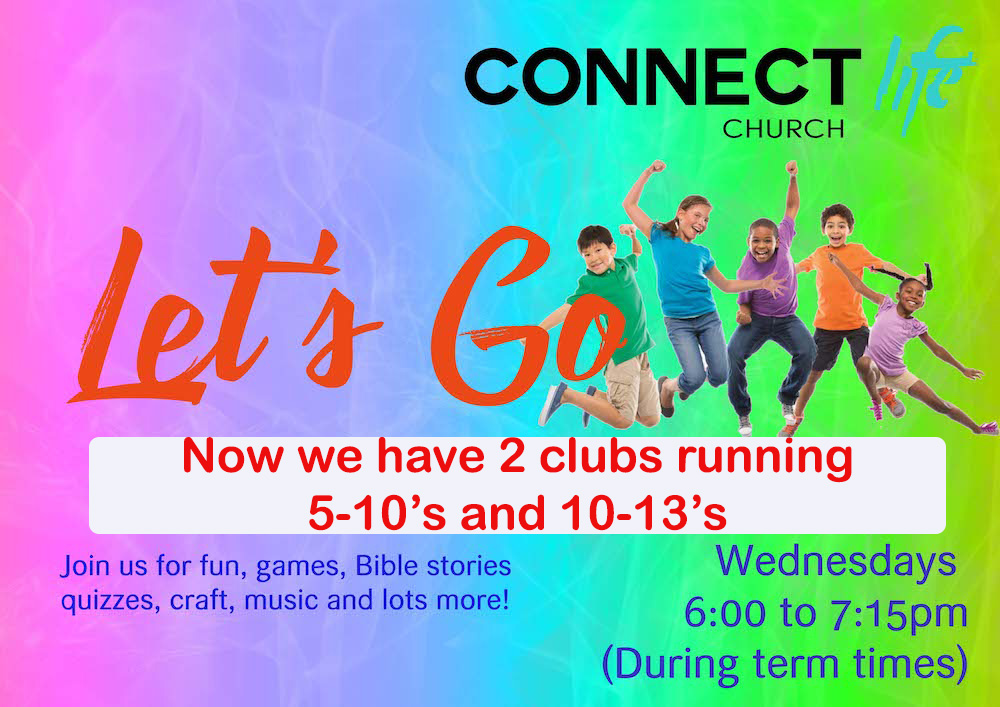 CONNECT life
CHURCH

Let's Go

Now we have 2 clubs running
5-10's and 10-13's

Join us for fun, games, Bible stories quizzes, craft, music and lots more!

Wednesdays
6:00 to 7:15pm
(During term times)